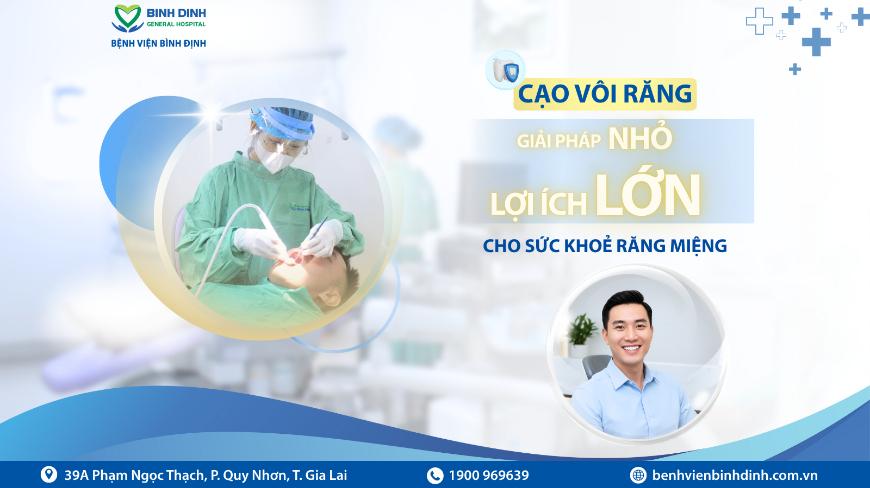 BINH DINH
GENERAL HOSPITAL
BỆNH VIỆN BÌNH ĐỊNH

CẠO VÔI RĂNG
GIẢI PHÁP NHỎ
LỢI ÍCH LỚN
CHO SỨC KHOẺ RĂNG MIỆNG

39A Phạm Ngọc Thạch, P. Quy Nhơn, T. Gia Lai
1900 969639
benhvienbinhdinh.com.vn